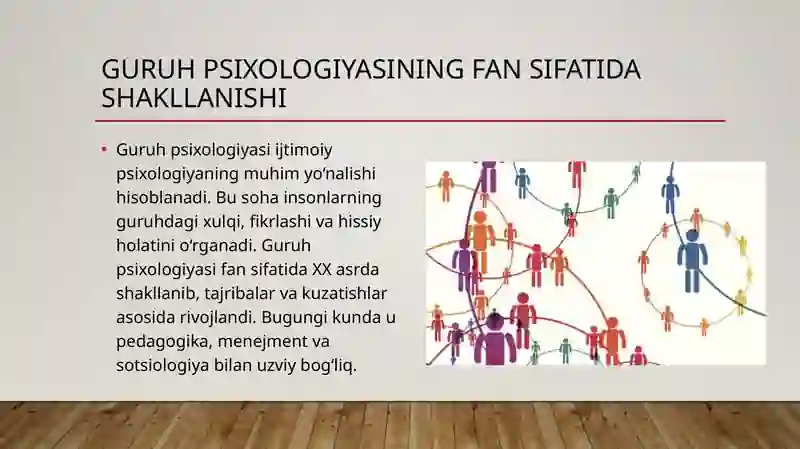 GURUH PSIXOLOGIYASINING FAN SIFATIDA SHAKLLANISHI

▪ Guruh psixologiyasi ijtimoiy psixologiyaning muhim yo‘nalishi hisoblanadi. Bu soha insonlarning guruhdagi xulqi, fikrlashi va hissiy holatini o‘rganadi. Guruh psixologiyasi fan sifatida XX asrda shakllanib, tajribalar va kuzatishlar asosida rivojlandi. Bugungi kunda u pedagogika, menejment va sotsiologiya bilan uzviy bog‘liq.